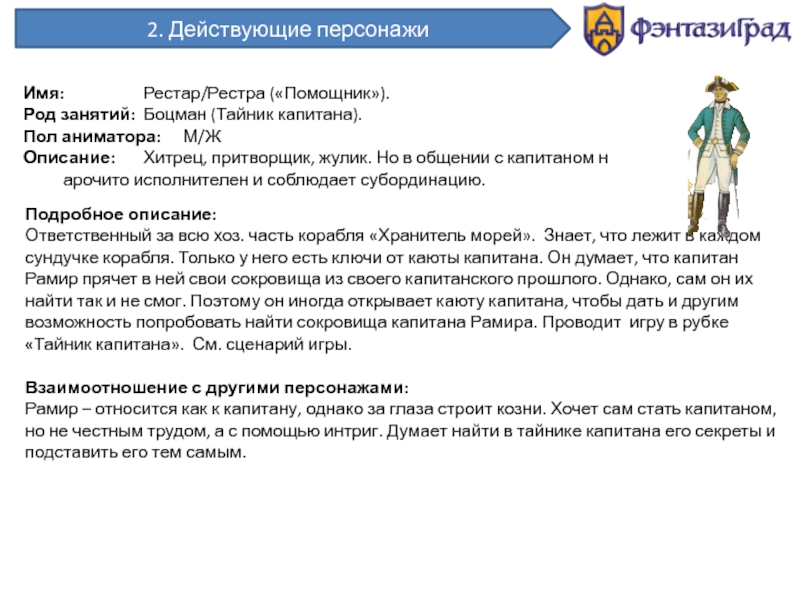 2. Действующие персонажи

ФэнтазиГрад

Имя: Рестар/Рестра («Помощник»).
Род занятий: Боцман (Тайник капитана).
Пол аниматора: М/Ж
Описание: Хитрец, притворщик, жулик. Но в общении с капитаном н арочито исполнителен и соблюдает субординацию.

Подробное описание:
Ответственный за всю хоз. часть корабля «Хранитель морей». Знает, что лежит в каждом сундучке корабля. Только у него есть ключи от каюты капитана. Он думает, что капитан Рамир прячет в ней свои сокровища из своего капитанского прошлого. Однако, сам он их найти так и не смог. Поэтому он иногда открывает каюту капитана, чтобы дать и другим возможность попробовать найти сокровища капитана Рамира. Проводит игру в рубке «Тайник капитана». См. сценарий игры.

Взаимоотношение с другими персонажами:
Рамир – относится как к капитану, однако за глаза строит козни. Хочет сам стать капитаном, но не честным трудом, а с помощью интриг. Думает найти в тайнике капитана его секреты и подставить его тем самым.